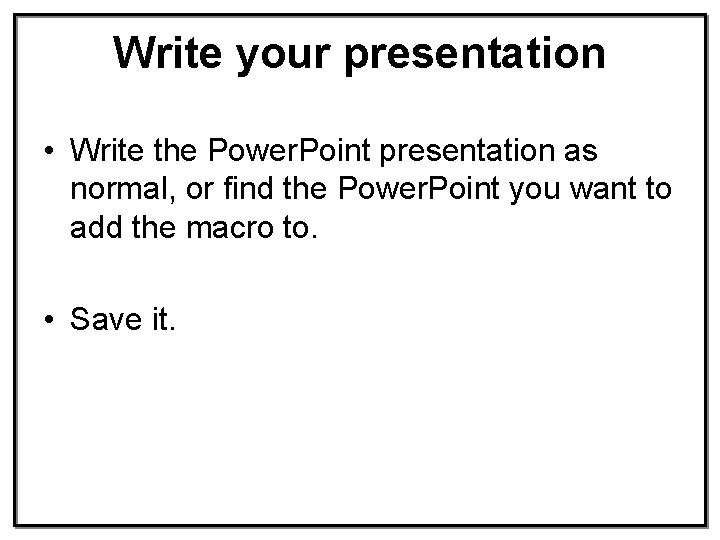 Write your presentation

• Write the PowerPoint presentation as normal, or find the PowerPoint you want to add the macro to.

• Save it.